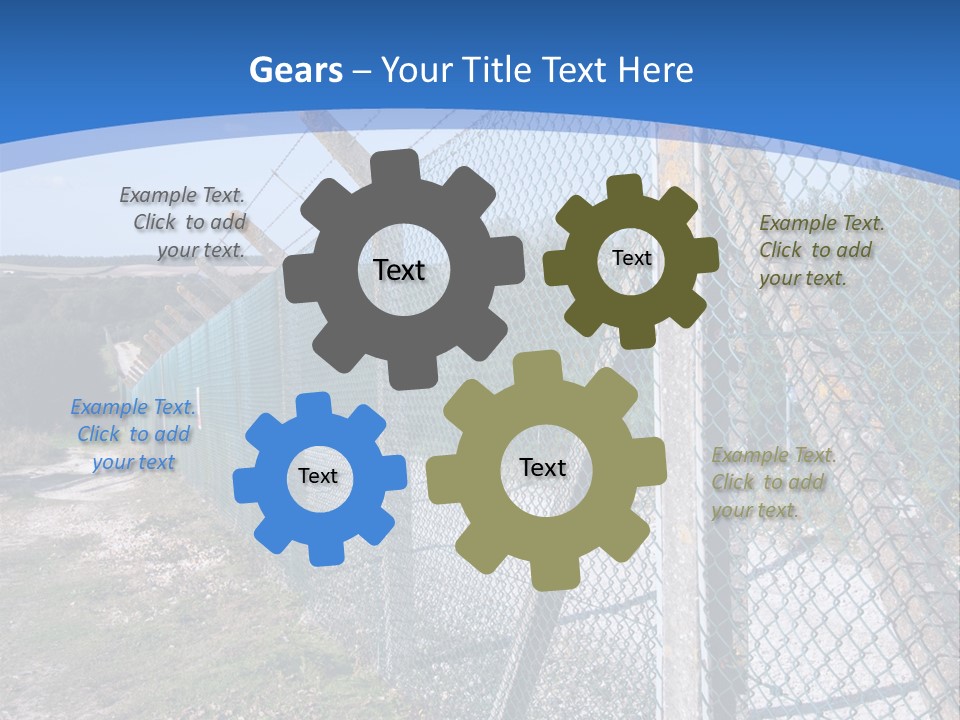 Gears – Your Title Text Here

Example Text. Click to add your text.

Text

Text

Example Text. Click to add your text.

Example Text. Click to add your text

Text

Text

Example Text. Click to add your text.